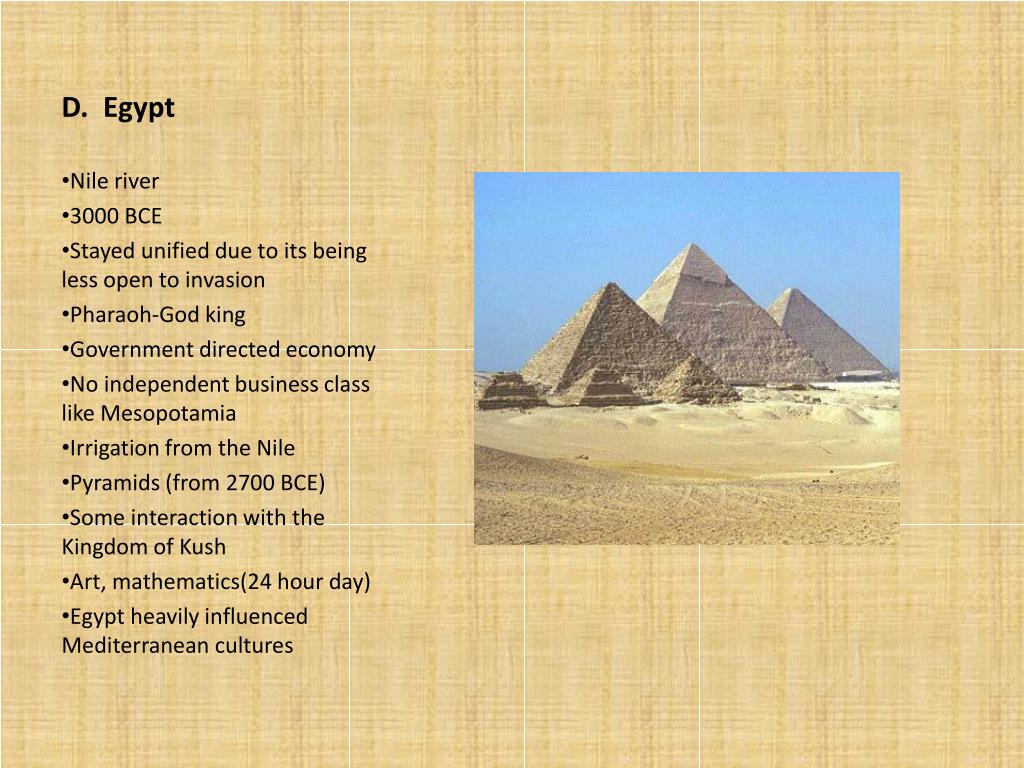 D.  Egypt

•Nile river
•3000 BCE
•Stayed unified due to its being less open to invasion
•Pharaoh-God king
•Government directed economy
•No independent business class like Mesopotamia
•Irrigation from the Nile
•Pyramids (from 2700 BCE)
•Some interaction with the Kingdom of Kush
•Art, mathematics(24 hour day)
•Egypt heavily influenced Mediterranean cultures